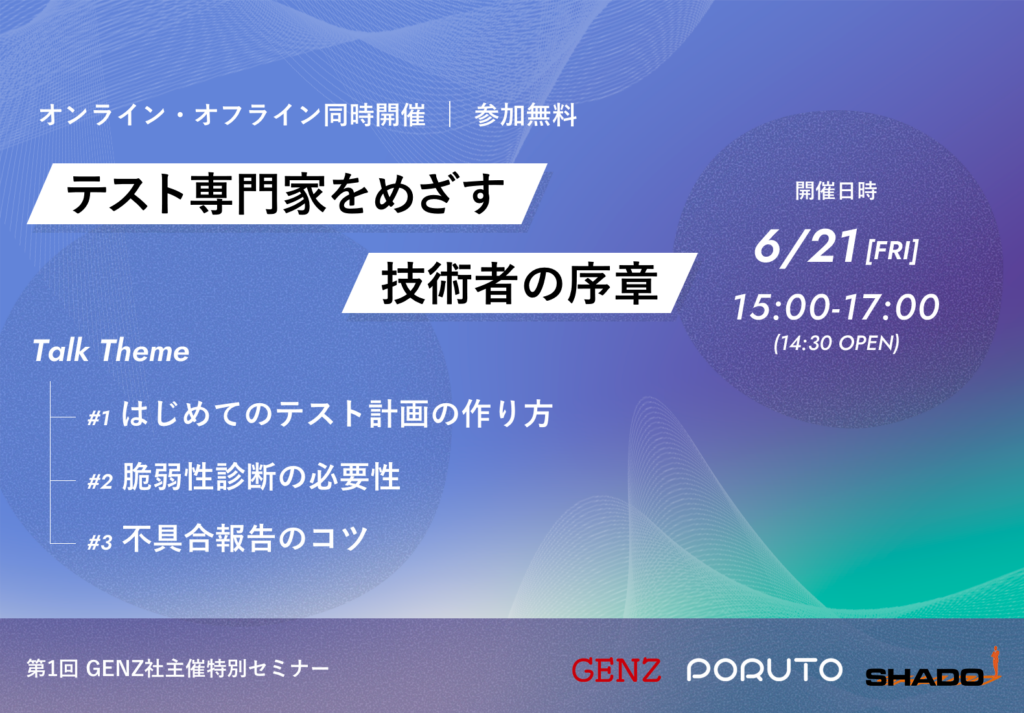 オンライン・オフライン同時開催 | 参加無料

テスト専門家をめざす

技術者の序章

開催日時

6/21 [FRI]

15:00-17:00

(14:30 OPEN)

Talk Theme

#1 はじめてのテスト計画の作り方

#2 脆弱性診断の必要性

#3 不具合報告のコツ

第1回 GENZ社主催特別セミナー

GENZ

PORUTO

SHADO